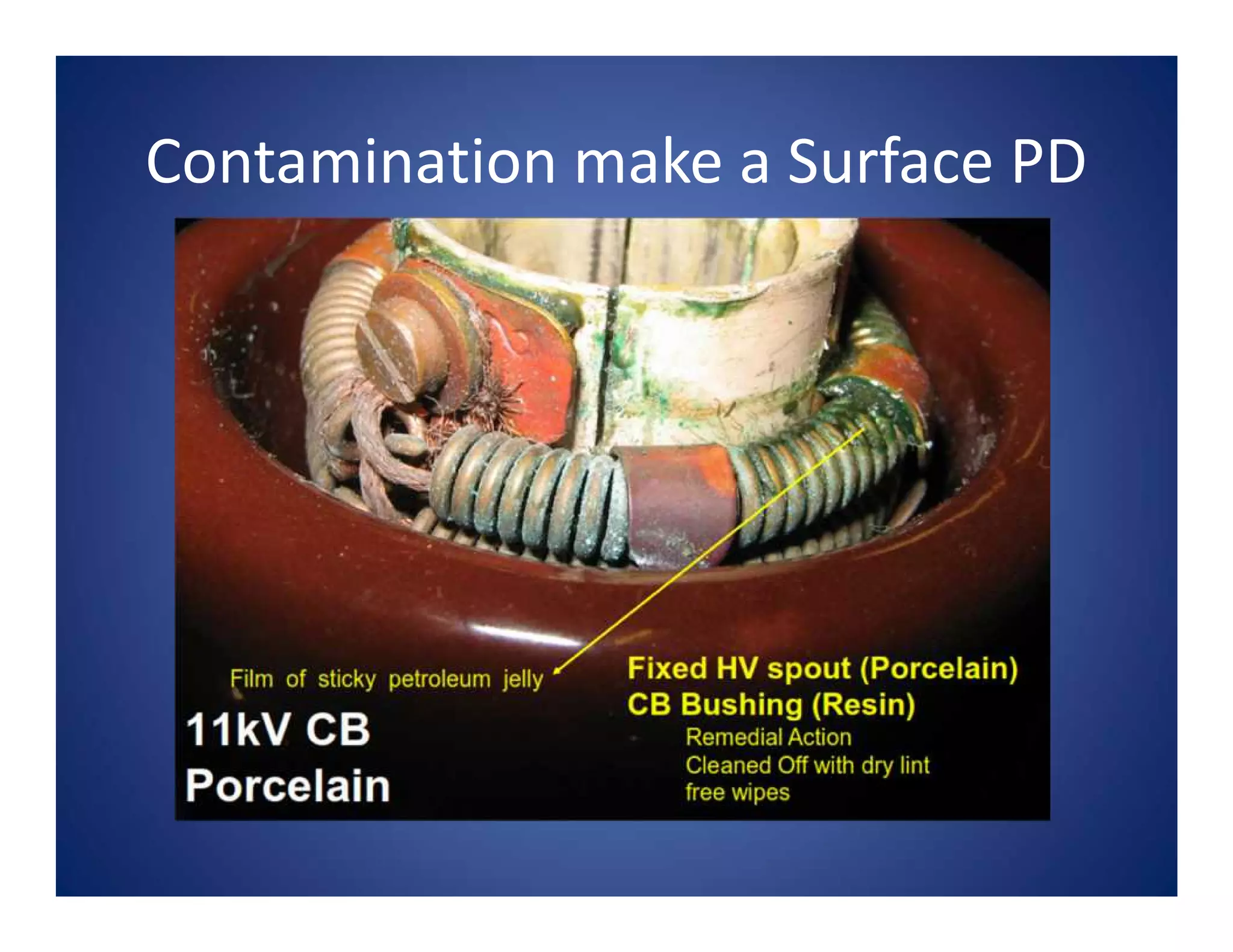 Contamination make a Surface PD

Film of sticky petroleum jelly

11kV CB
Porcelain

Fixed HV spout (Porcelain)
CB Bushing (Resin)
Remedial Action
Cleaned Off with dry lint free wipes